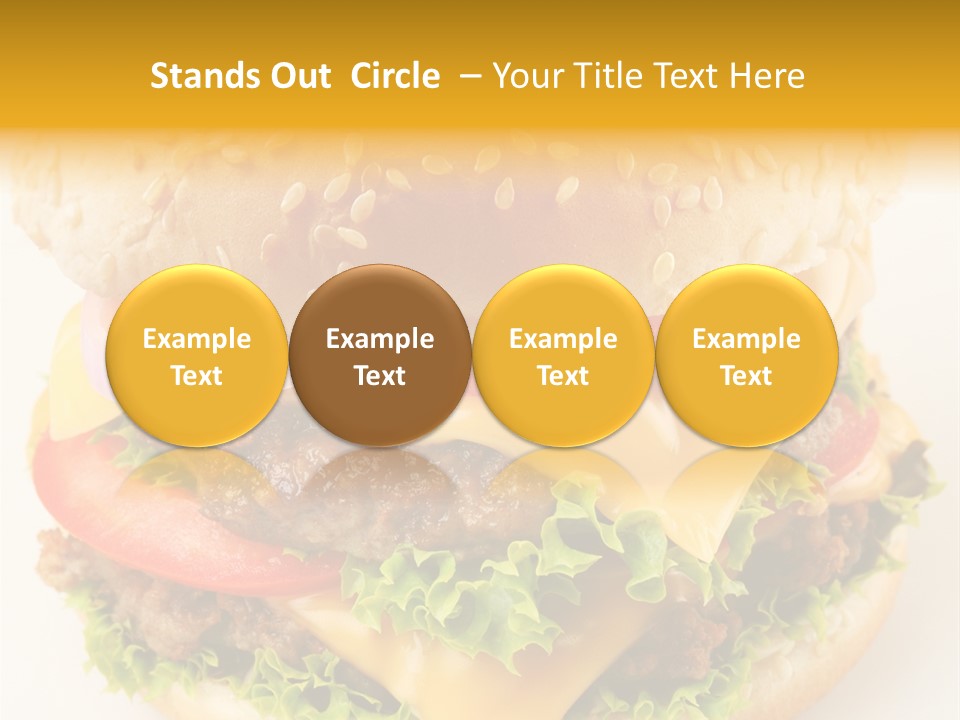 Stands Out Circle – Your Title Text Here

Example Text

Example Text

Example Text

Example Text